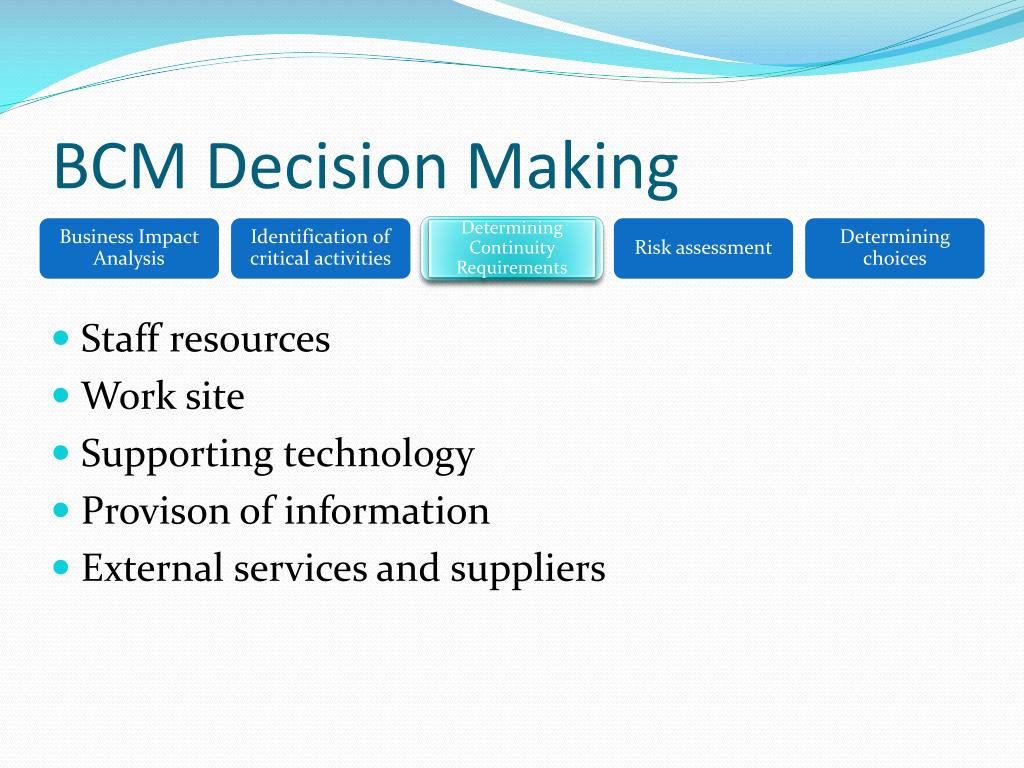 BCM Decision Making

Business Impact Analysis

Identification of critical activities

Determining Continuity Requirements

Risk assessment

Determining choices

- Staff resources
- Work site
- Supporting technology
- Provison of information
- External services and suppliers